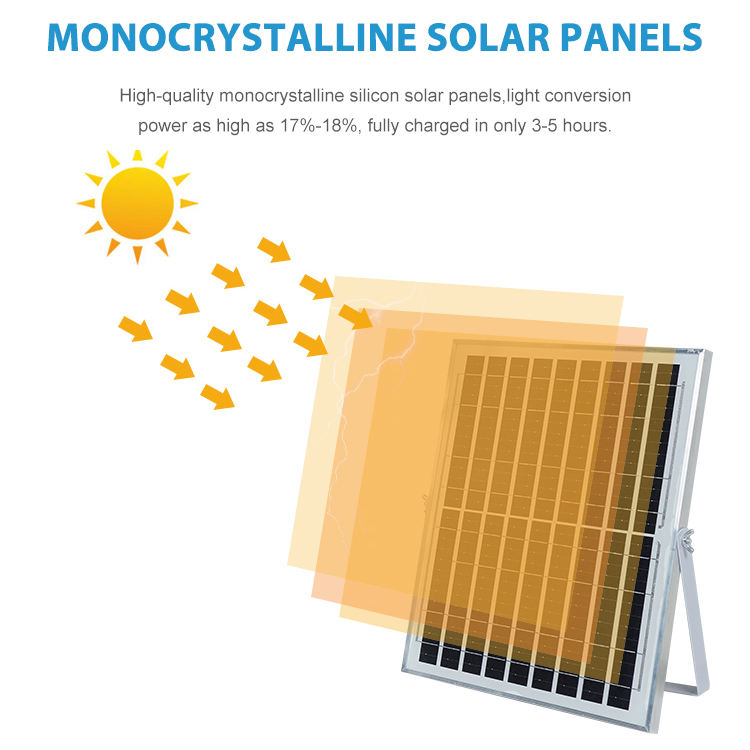 MONOCRYSTALLINE SOLAR PANELS

High-quality monocrystalline silicon solar panels,light conversion power as high as 17%-18%, fully charged in only 3-5 hours.